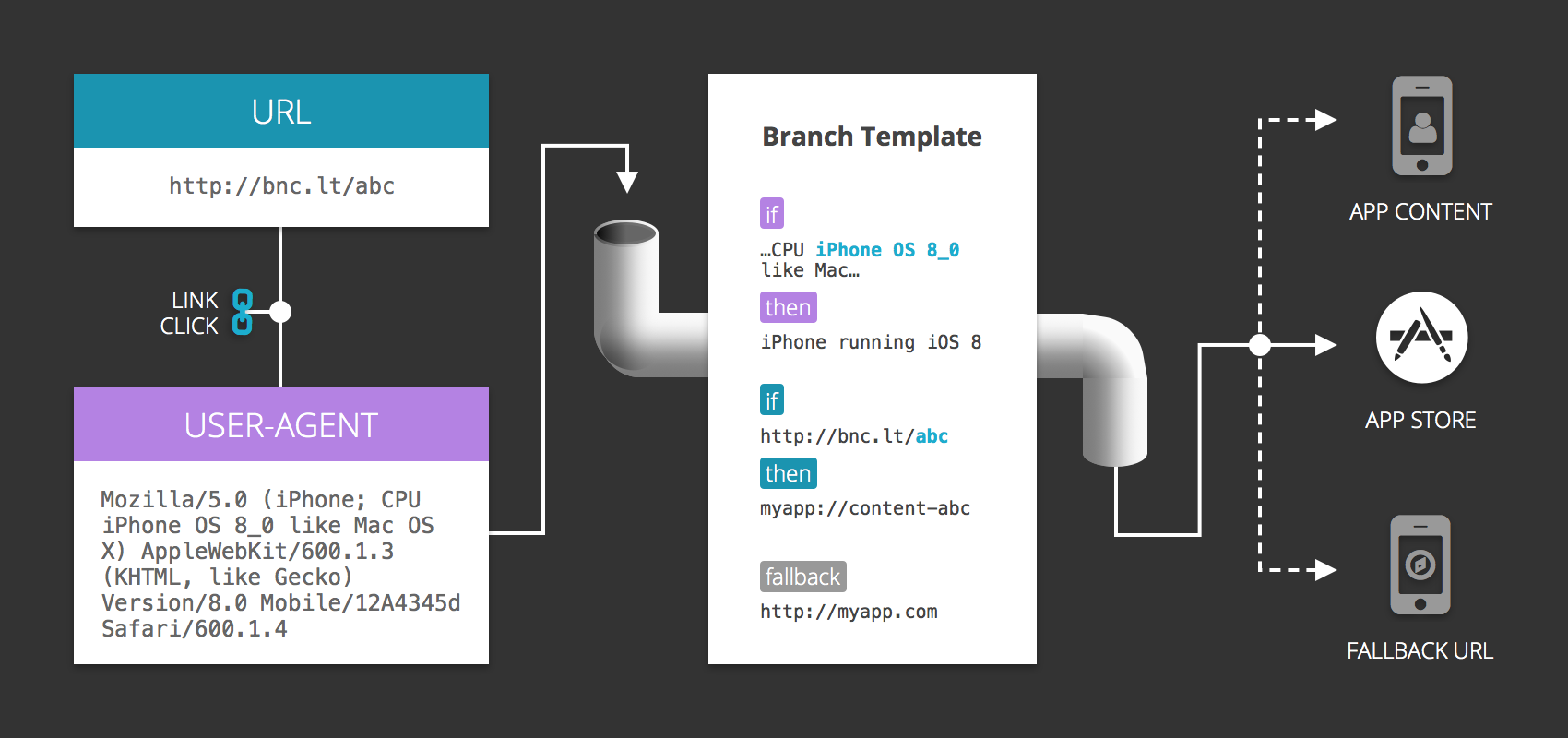 URL

http://bnc.lt/abc

LINK CLICK

USER-AGENT

Mozilla/5.0 (iPhone; CPU iPhone OS 8_0 like Mac OS X) AppleWebKit/600.1.3 (KHTML, like Gecko) Version/8.0 Mobile/12A4345d Safari/600.1.4

Branch Template

if

…CPU iPhone OS 8_0 like Mac…

then

iPhone running iOS 8

if

http://bnc.lt/abc

then

myapp://content-abc

fallback

http://myapp.com

APP CONTENT

APP STORE

FALLBACK URL